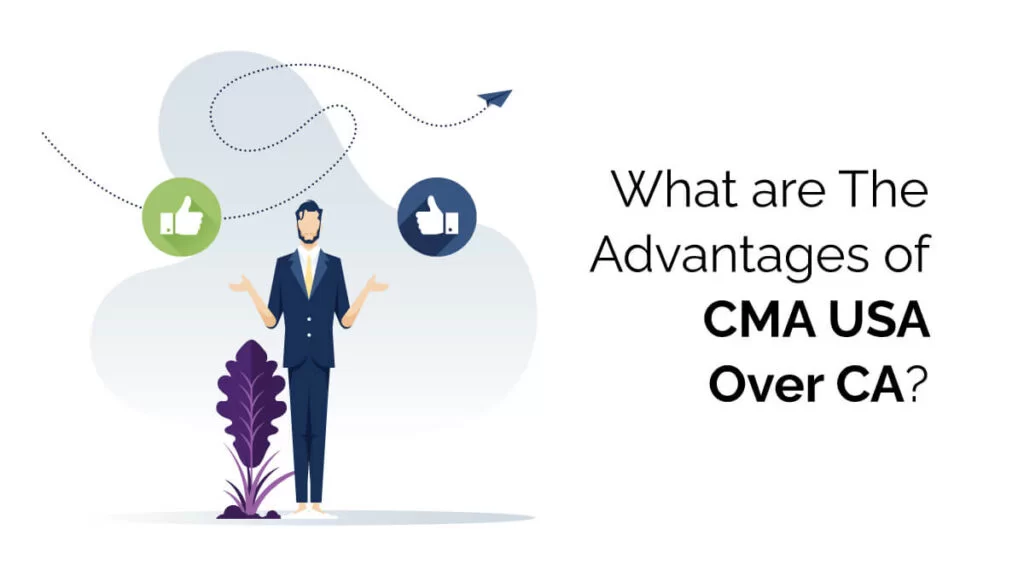 What are The Advantages of CMA USA Over CA?